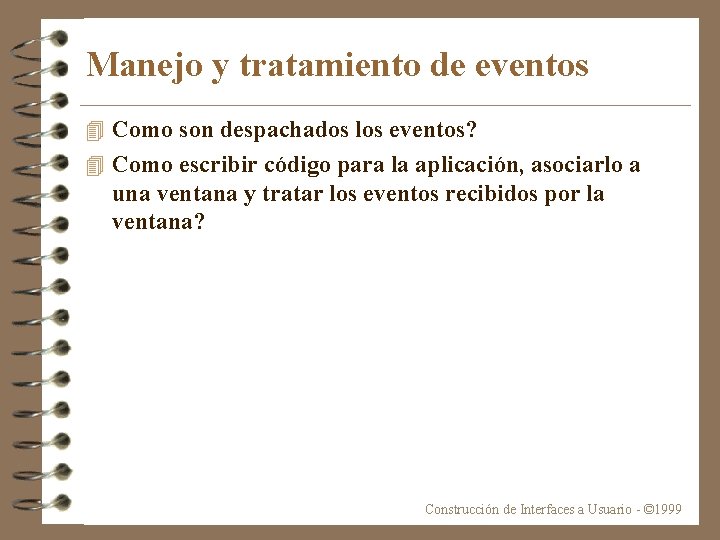 Manejo y tratamiento de eventos

Como son despachados los eventos?

Como escribir código para la aplicación, asociarlo a una ventana y tratar los eventos recibidos por la ventana?

Construcción de Interfaces a Usuario - ©1999